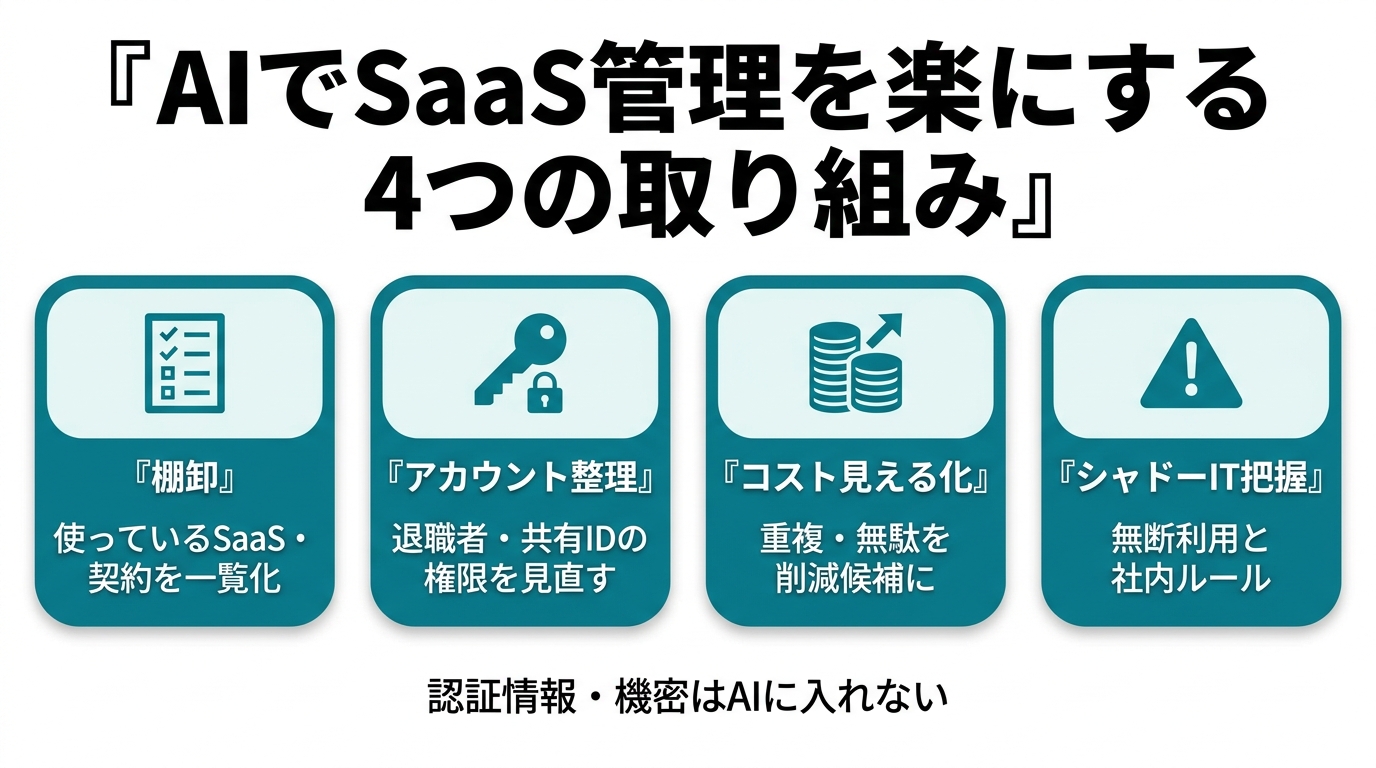 『AIでSaaS管理を楽にする4つの取り組み』

『棚卸』
使っているSaaS・契約を一覧化

『アカウント整理』
退職者・共有IDの権限を見直す

『コスト見える化』
重複・無駄を削減候補に

『シャドーIT把握』
無断利用と社内ルール

認証情報・機密はAIに入れない